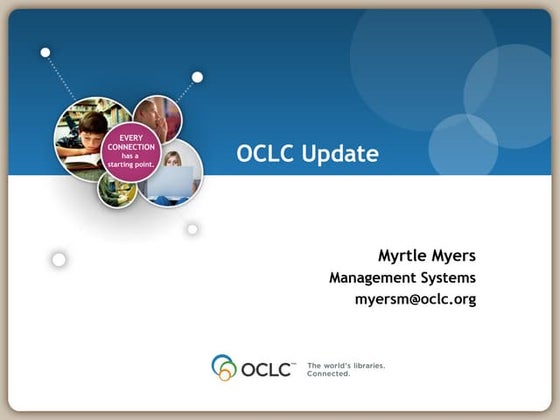 EVERY CONNECTION has a starting point.

OCLC Update

Myrtle Myers
Management Systems
myersm@oclc.org

OCLC™ The world's libraries. Connected.